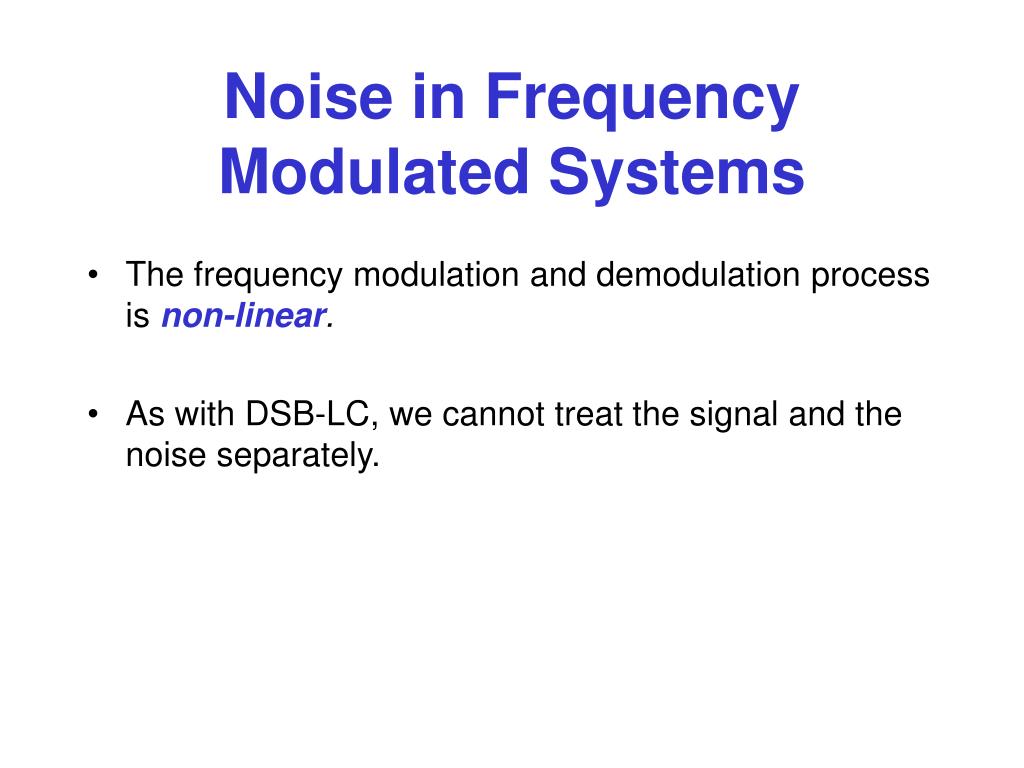 Noise in Frequency Modulated Systems

• The frequency modulation and demodulation process is non-linear.

• As with DSB-LC, we cannot treat the signal and the noise separately.